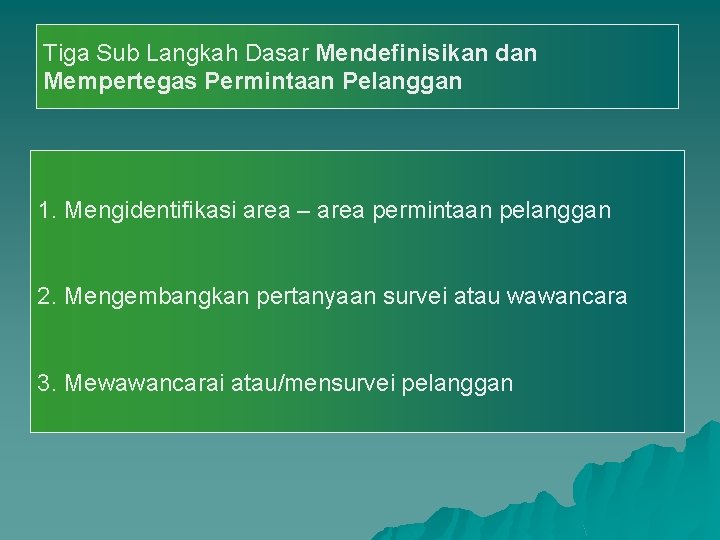 Tiga Sub Langkah Dasar Mendefinisikan dan Mempertegas Permintaan Pelanggan

1. Mengidentifikasi area – area permintaan pelanggan

2. Mengembangkan pertanyaan survei atau wawancara

3. Mewawancarai atau/mensurvei pelanggan